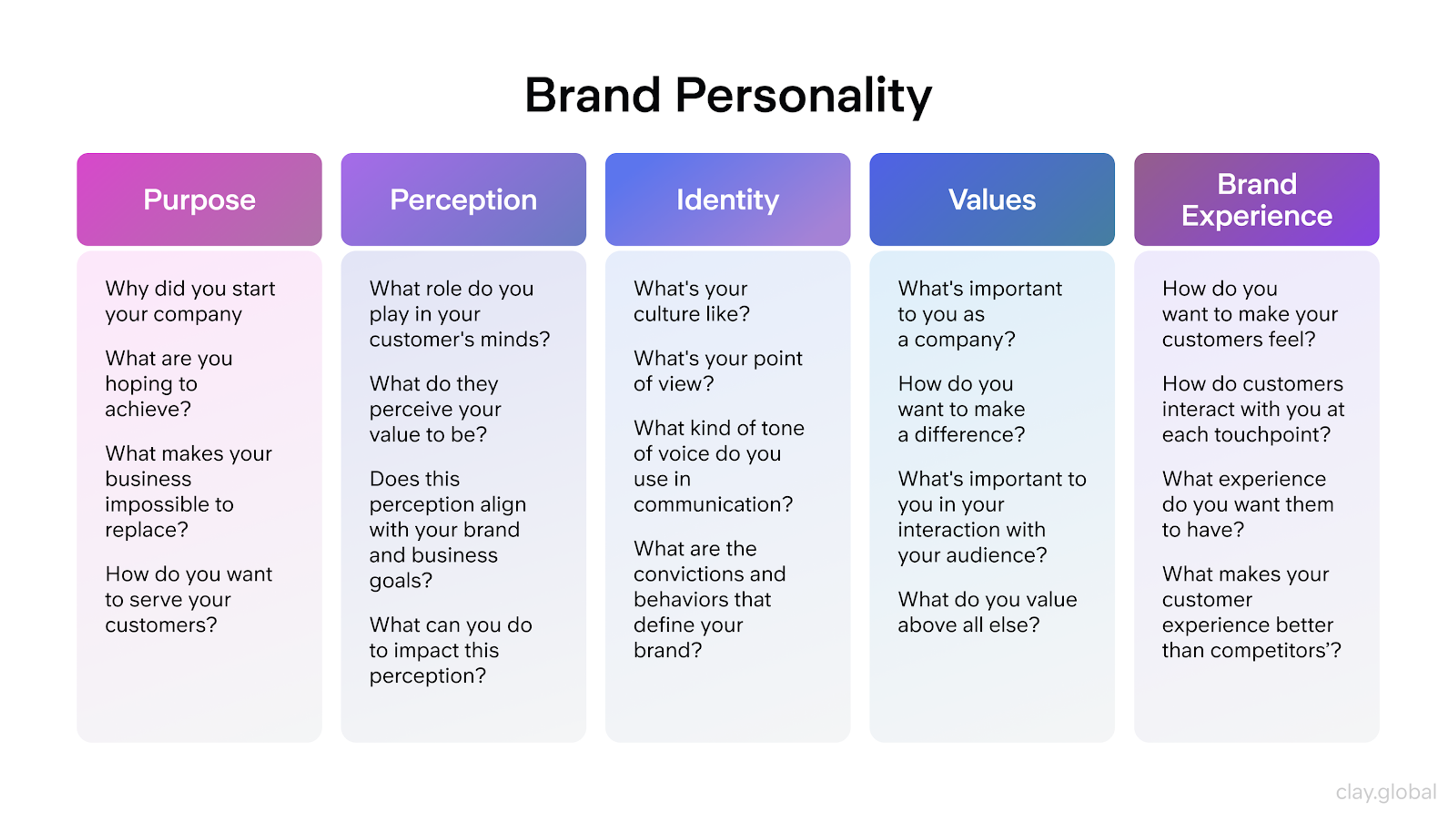 Brand Personality

Purpose

Why did you start your company

What are you hoping to achieve?

What makes your business impossible to replace?

How do you want to serve your customers?

Perception

What role do you play in your customer's minds?

What do they perceive your value to be?

Does this perception align with your brand and business goals?

What can you do to impact this perception?

Identity

What's your culture like?

What's your point of view?

What kind of tone of voice do you use in communication?

What are the convictions and behaviors that define your brand?

Values

What's important to you as a company?

How do you want to make a difference?

What's important to you in your interaction with your audience?

What do you value above all else?

Brand Experience

How do you want to make your customers feel?

How do customers interact with you at each touchpoint?

What experience do you want them to have?

What makes your customer experience better than competitors'?

clay.global